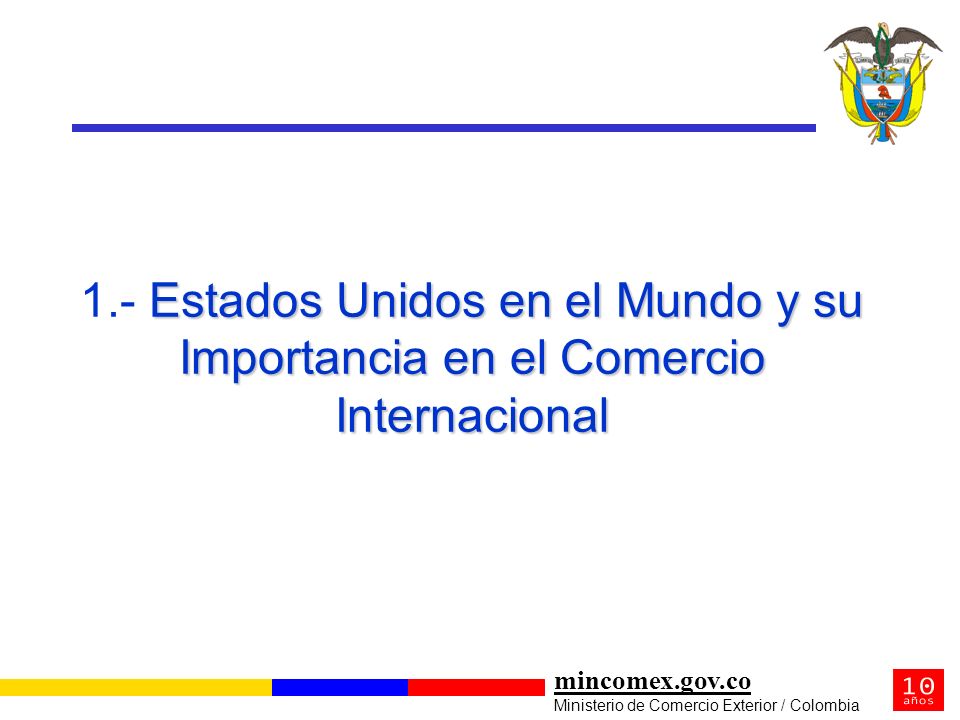 1.- Estados Unidos en el Mundo y su Importancia en el Comercio Internacional

mincomex.gov.co
Ministerio de Comercio Exterior / Colombia

10
años